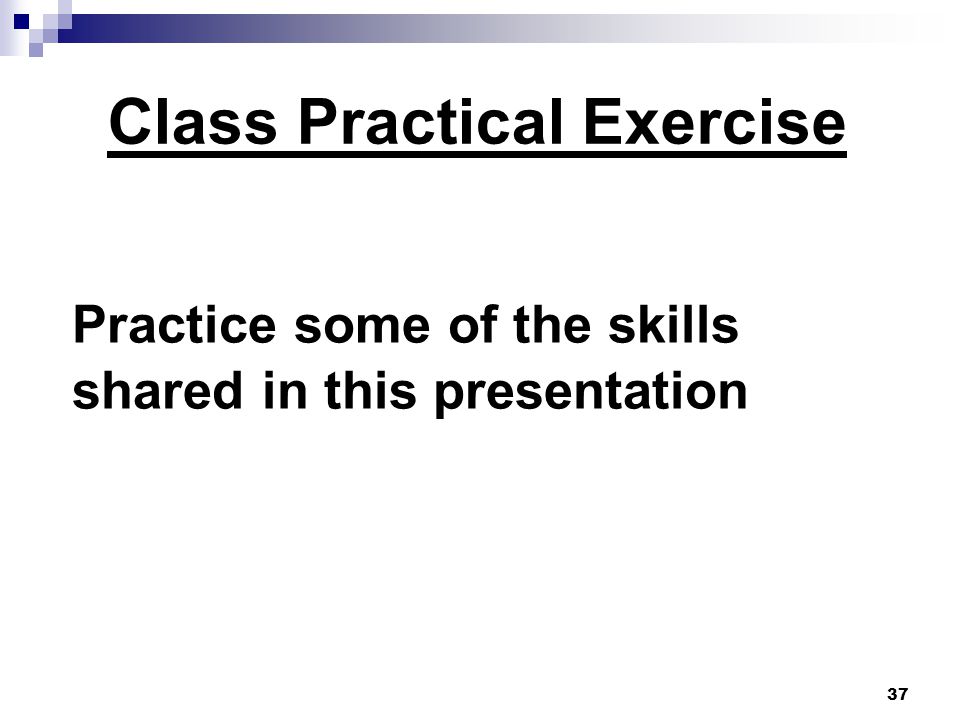 Class Practical Exercise

Practice some of the skills shared in this presentation

37